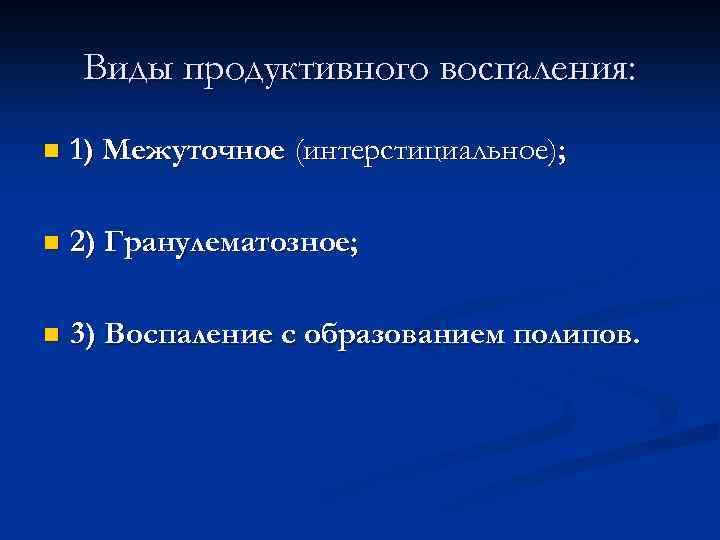 Виды продуктивного воспаления:

1) Межуточное (интерстициальное);

2) Гранулематозное;

3) Воспаление с образованием полипов.